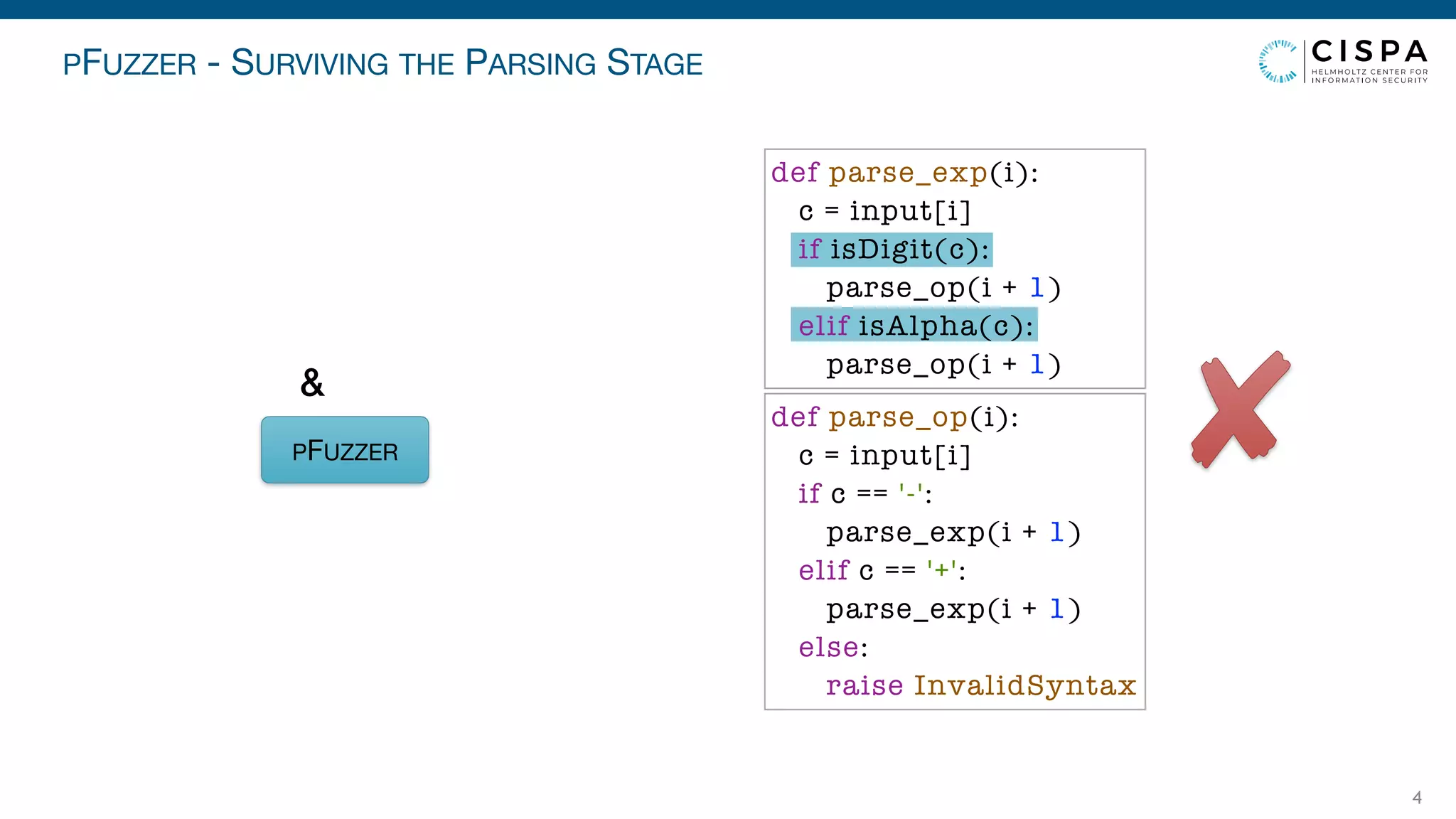 PFUZZER - SURVIVING THE PARSING STAGE

CISPA
HELMHOLTZ CENTER FOR INFORMATION SECURITY

&

PFUZZER

def parse_exp(i):
  c = input[i]
  if isDigit(c):
    parse_op(i + 1)
  elif isAlpha(c):
    parse_op(i + 1)

def parse_op(i):
  c = input[i]
  if c == '-':
    parse_exp(i + 1)
  elif c == '+':
    parse_exp(i + 1)
  else:
    raise InvalidSyntax

4